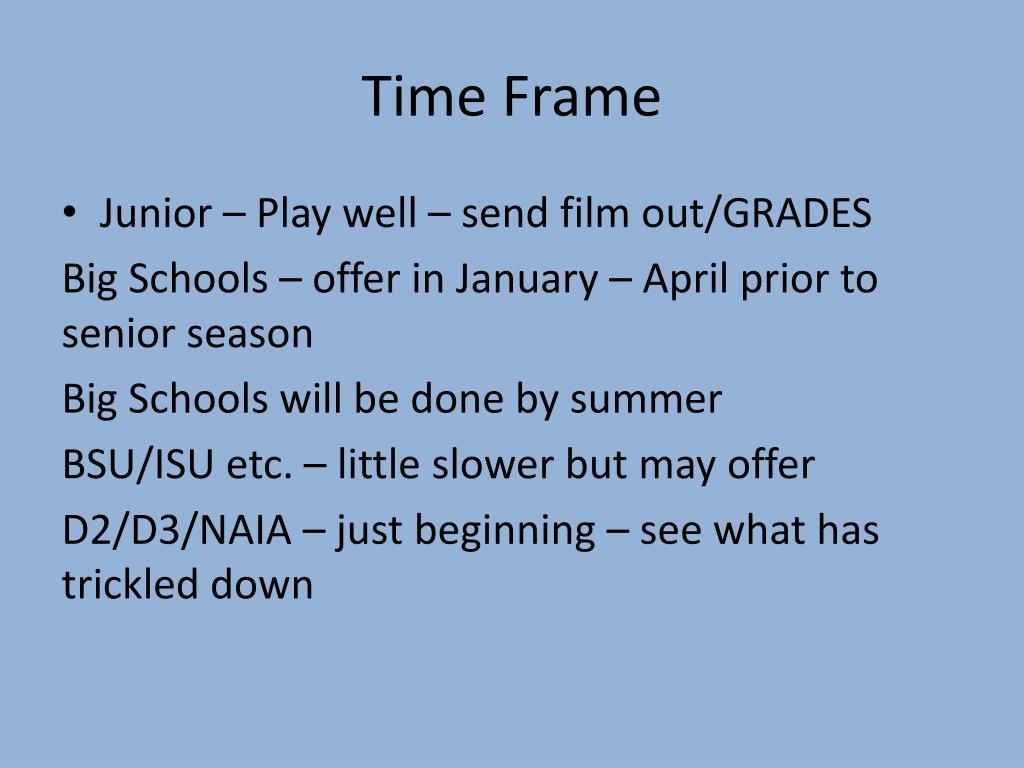 Time Frame

• Junior – Play well – send film out/GRADES

Big Schools – offer in January – April prior to senior season

Big Schools will be done by summer

BSU/ISU etc. – little slower but may offer

D2/D3/NAIA – just beginning – see what has trickled down